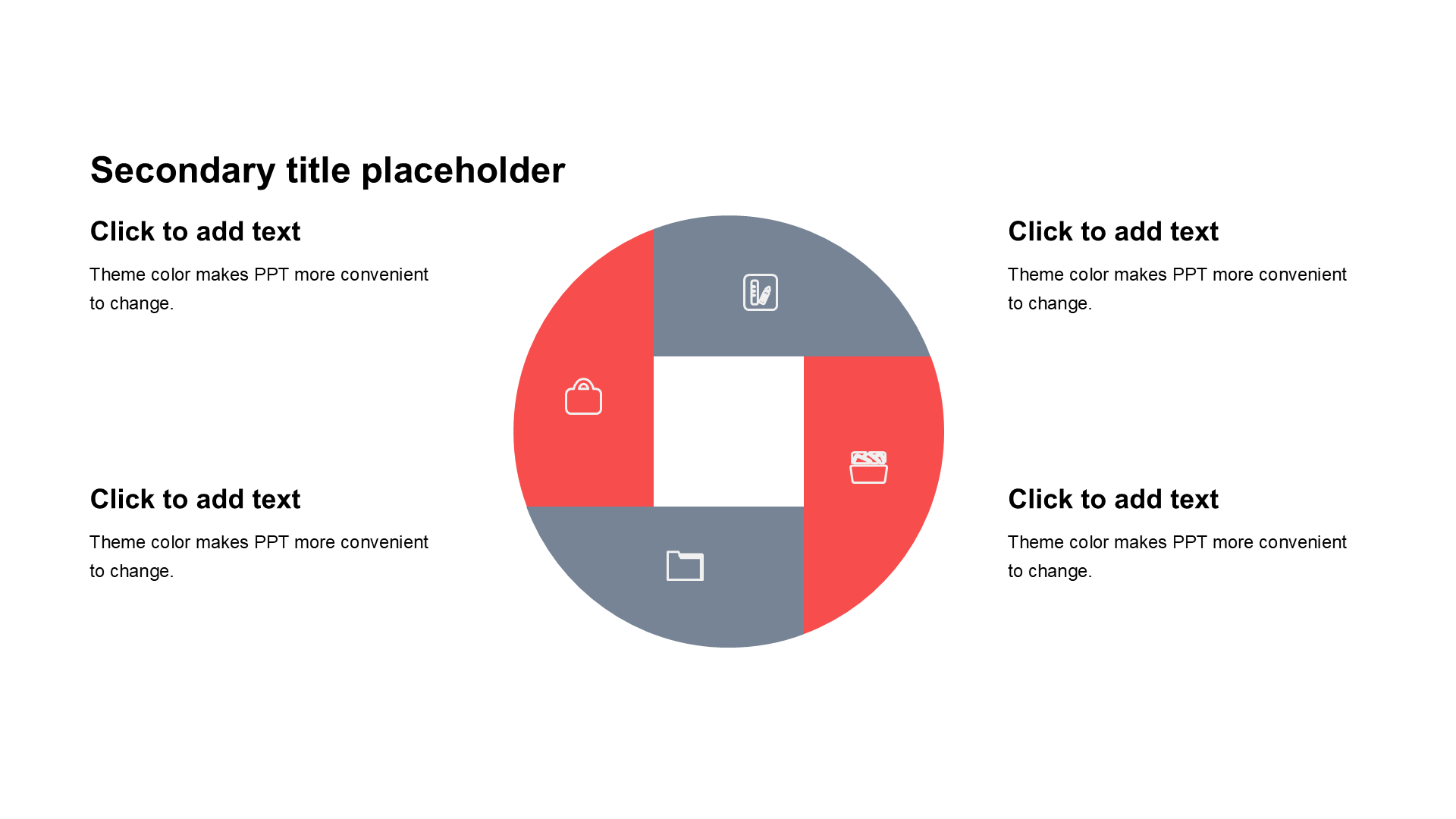 Secondary title placeholder

Click to add text

Theme color makes PPT more convenient to change.

Click to add text

Theme color makes PPT more convenient to change.

Click to add text

Theme color makes PPT more convenient to change.

Click to add text

Theme color makes PPT more convenient to change.